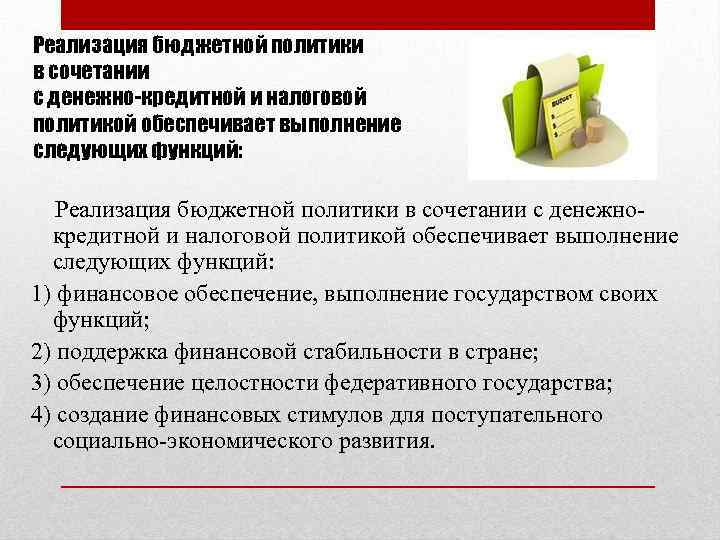 Реализация бюджетной политики в сочетании с денежно-кредитной и налоговой политикой обеспечивает выполнение следующих функций:

BUDGET

Реализация бюджетной политики в сочетании с денежно-кредитной и налоговой политикой обеспечивает выполнение следующих функций:

1) финансовое обеспечение, выполнение государством своих функций;

2) поддержка финансовой стабильности в стране;

3) обеспечение целостности федеративного государства;

4) создание финансовых стимулов для поступательного социально-экономического развития.